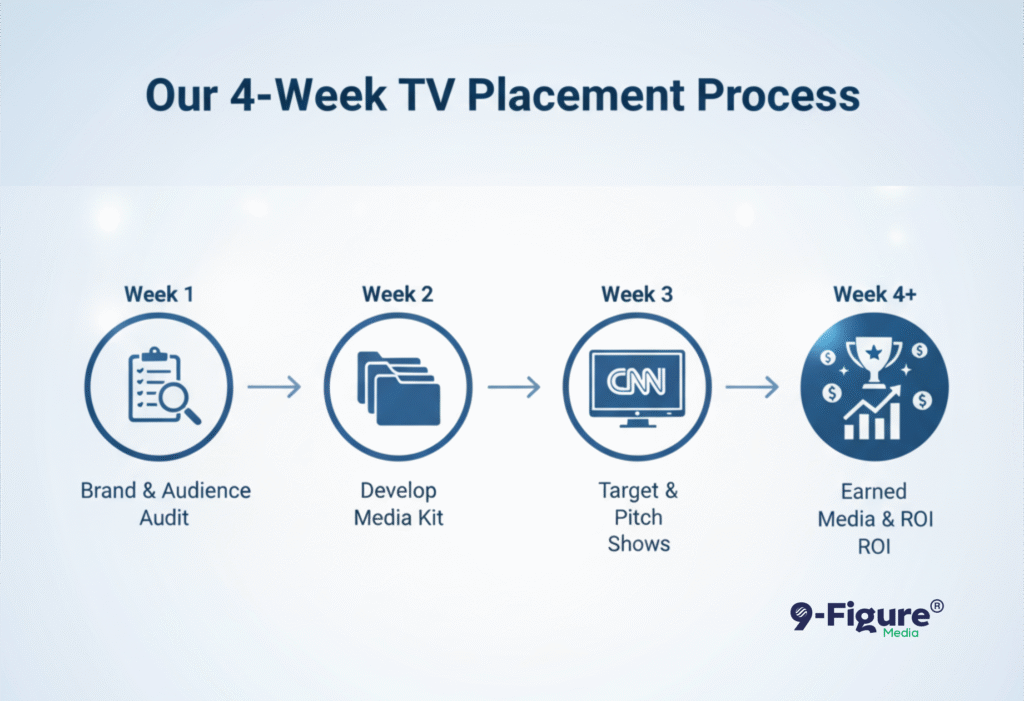 Our 4-Week TV Placement Process

Week 1

Brand & Audience Audit

Week 2

Develop Media Kit

Week 3

CNN

Target & Pitch Shows

Week 4+

Earned Media & ROI ROI

9-Figure®
Media